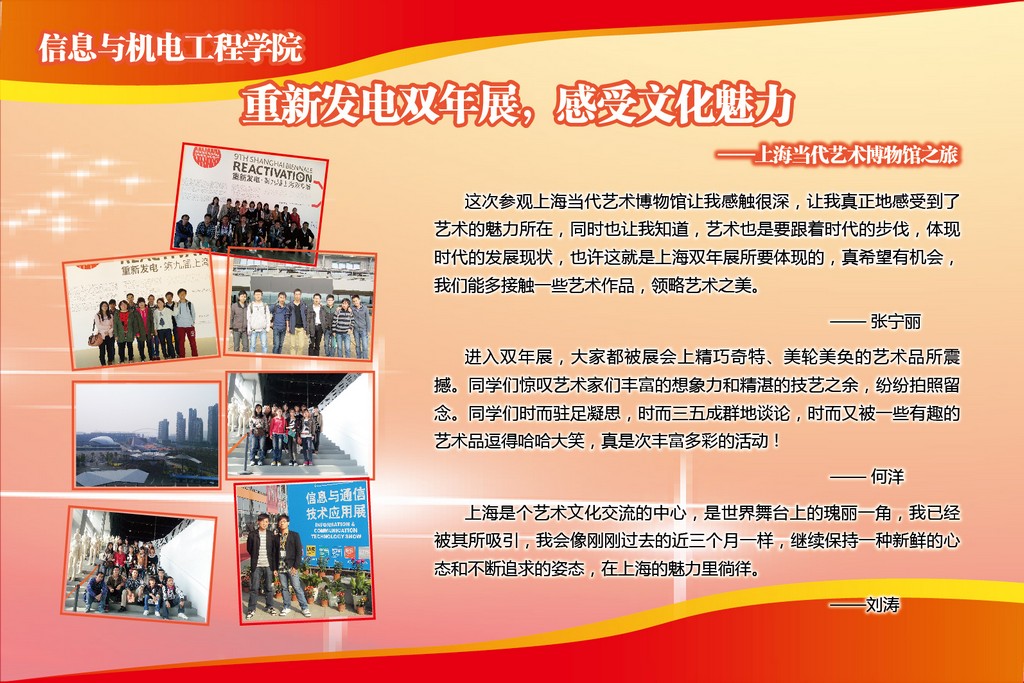 信息与机电工程学院

重新发电双年展，感受文化魅力

——上海当代艺术博物馆之旅

9TH SHANGHAI BIENNALE
REACTIVATION
重新发电·第九届上海双年展

重新发电·第九届上海

信息与通信技术应用展
INFORMATION & COMMUNICATION TECHNOLOGY SHOW

这次参观上海当代艺术博物馆让我感触很深，让我真正地感受到了艺术的魅力所在，同时也让我知道，艺术也是要跟着时代的步伐，体现时代的发展现状，也许这就是上海双年展所要体现的，真希望有机会，我们能多接触一些艺术作品，领略艺术之美。

—— 张宁丽

进入双年展，大家都被展会上精巧奇特、美轮美奂的艺术品所震撼。同学们惊叹艺术家们丰富的想象力和精湛的技艺之余，纷纷拍照留念。同学们时而驻足凝思，时而三五成群地谈论，时而又被一些有趣的艺术品逗得哈哈大笑，真是次丰富多彩的活动！

—— 何洋

上海是个艺术文化交流的中心，是世界舞台上的瑰丽一角，我已经被其所吸引，我会像刚刚过去的近三个月一样，继续保持一种新鲜的心态和不断追求的姿态，在上海的魅力里徜徉。

——刘涛